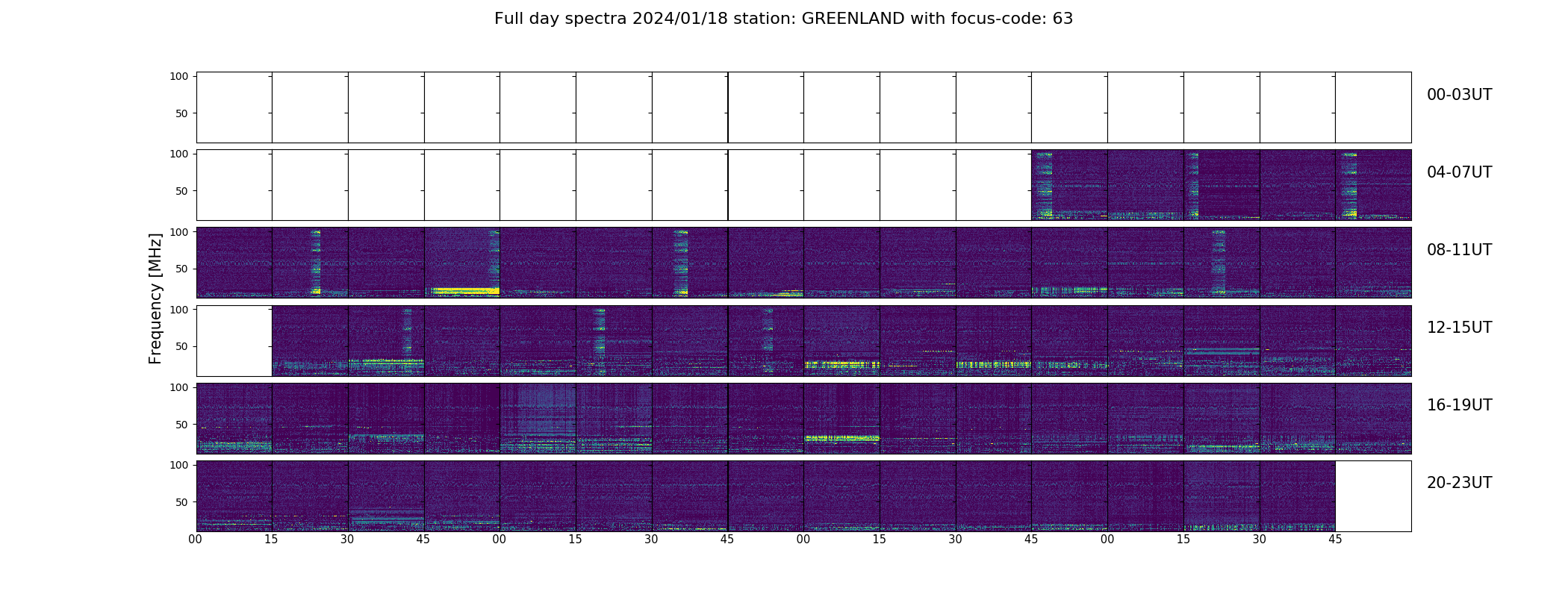 Full day spectra 2024/01/18 station: GREENLAND with focus-code: 63

Frequency [MHz]

100
50
00-03UT

100
50
04-07UT

100
50
08-11UT

100
50
12-15UT

100
50
16-19UT

100
50
20-23UT

00 15 30 45 00 15 30 45 00 15 30 45 00 15 30 45